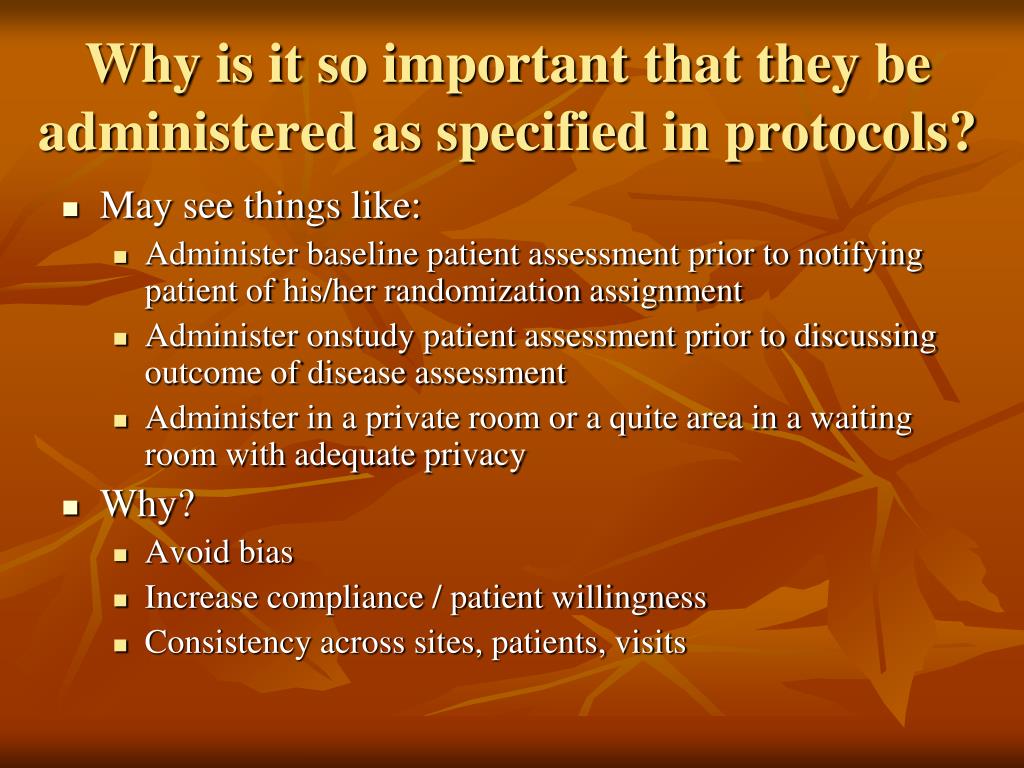 Why is it so important that they be administered as specified in protocols?

- May see things like:
  - Administer baseline patient assessment prior to notifying patient of his/her randomization assignment
  - Administer onstudy patient assessment prior to discussing outcome of disease assessment
  - Administer in a private room or a quite area in a waiting room with adequate privacy
- Why?
  - Avoid bias
  - Increase compliance / patient willingness
  - Consistency across sites, patients, visits